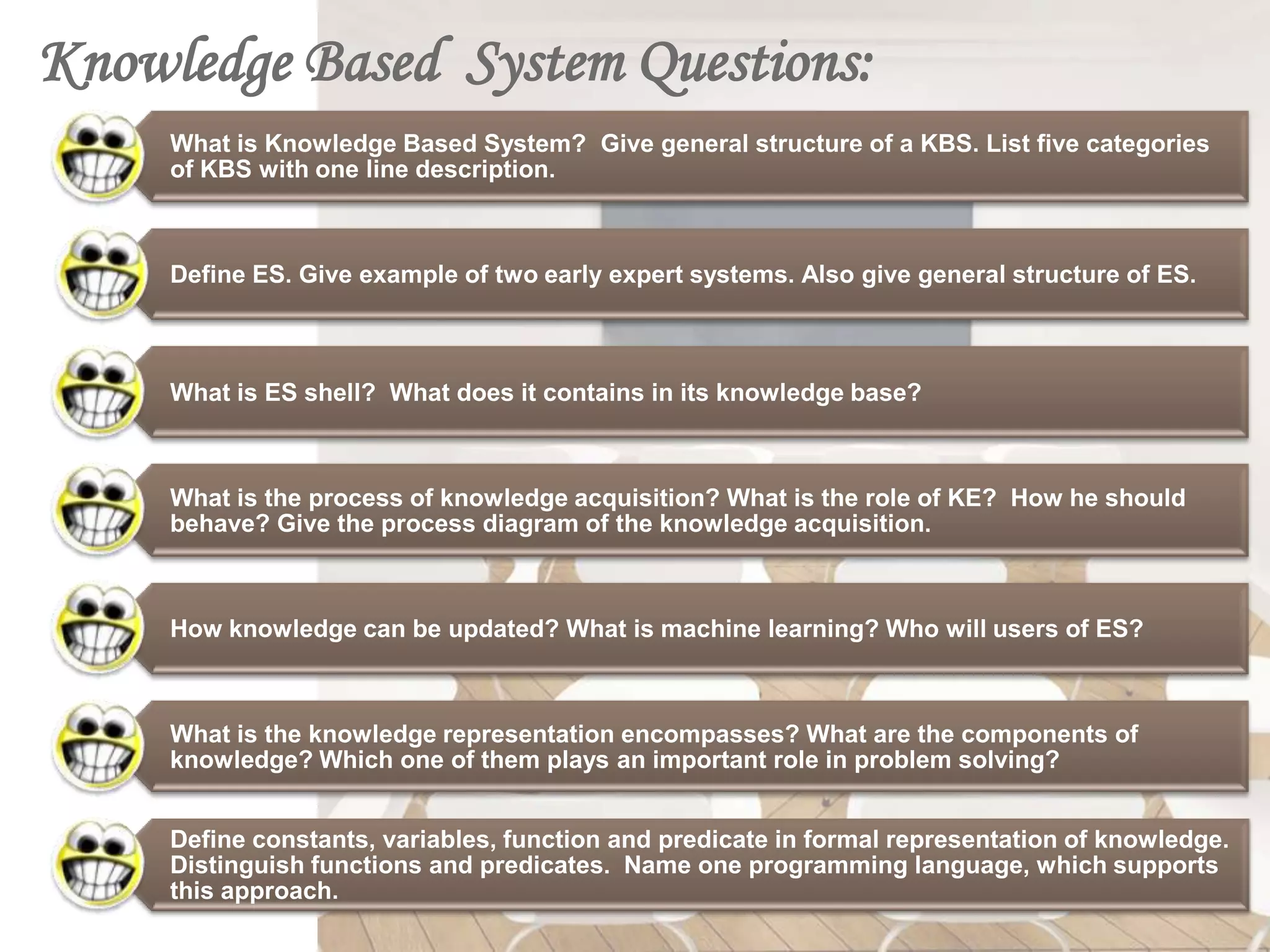 Knowledge Based System Questions:

What is Knowledge Based System? Give general structure of a KBS. List five categories of KBS with one line description.

Define ES. Give example of two early expert systems. Also give general structure of ES.

What is ES shell? What does it contains in its knowledge base?

What is the process of knowledge acquisition? What is the role of KE? How he should behave? Give the process diagram of the knowledge acquisition.

How knowledge can be updated? What is machine learning? Who will users of ES?

What is the knowledge representation encompasses? What are the components of knowledge? Which one of them plays an important role in problem solving?

Define constants, variables, function and predicate in formal representation of knowledge. Distinguish functions and predicates. Name one programming language, which supports this approach.